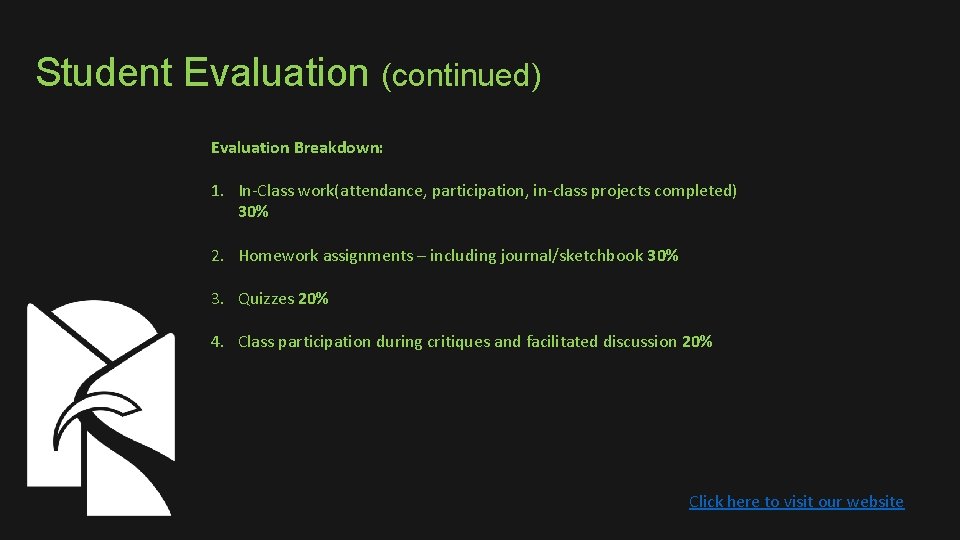 Student Evaluation (continued)

Evaluation Breakdown:

1. In-Class work(attendance, participation, in-class projects completed) 30%

2. Homework assignments – including journal/sketchbook 30%

3. Quizzes 20%

4. Class participation during critiques and facilitated discussion 20%

Click here to visit our website